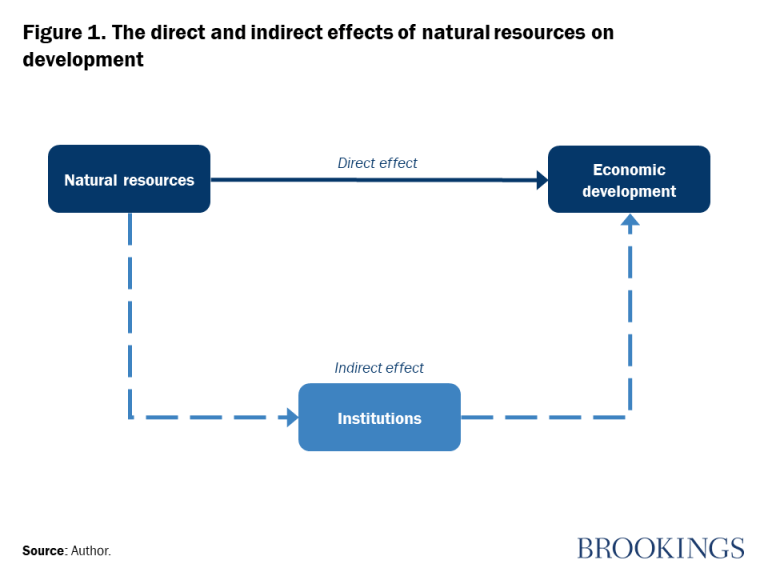 Figure 1. The direct and indirect effects of natural resources on development

Natural resources

Direct effect

Economic development

Indirect effect

Institutions

Source: Author.

BROOKINGS